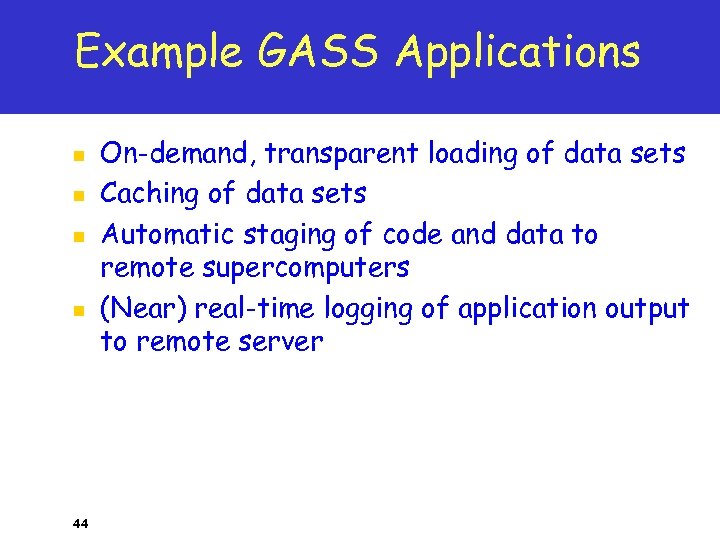 Example GASS Applications

- On-demand, transparent loading of data sets
- Caching of data sets
- Automatic staging of code and data to remote supercomputers
- (Near) real-time logging of application output to remote server

44